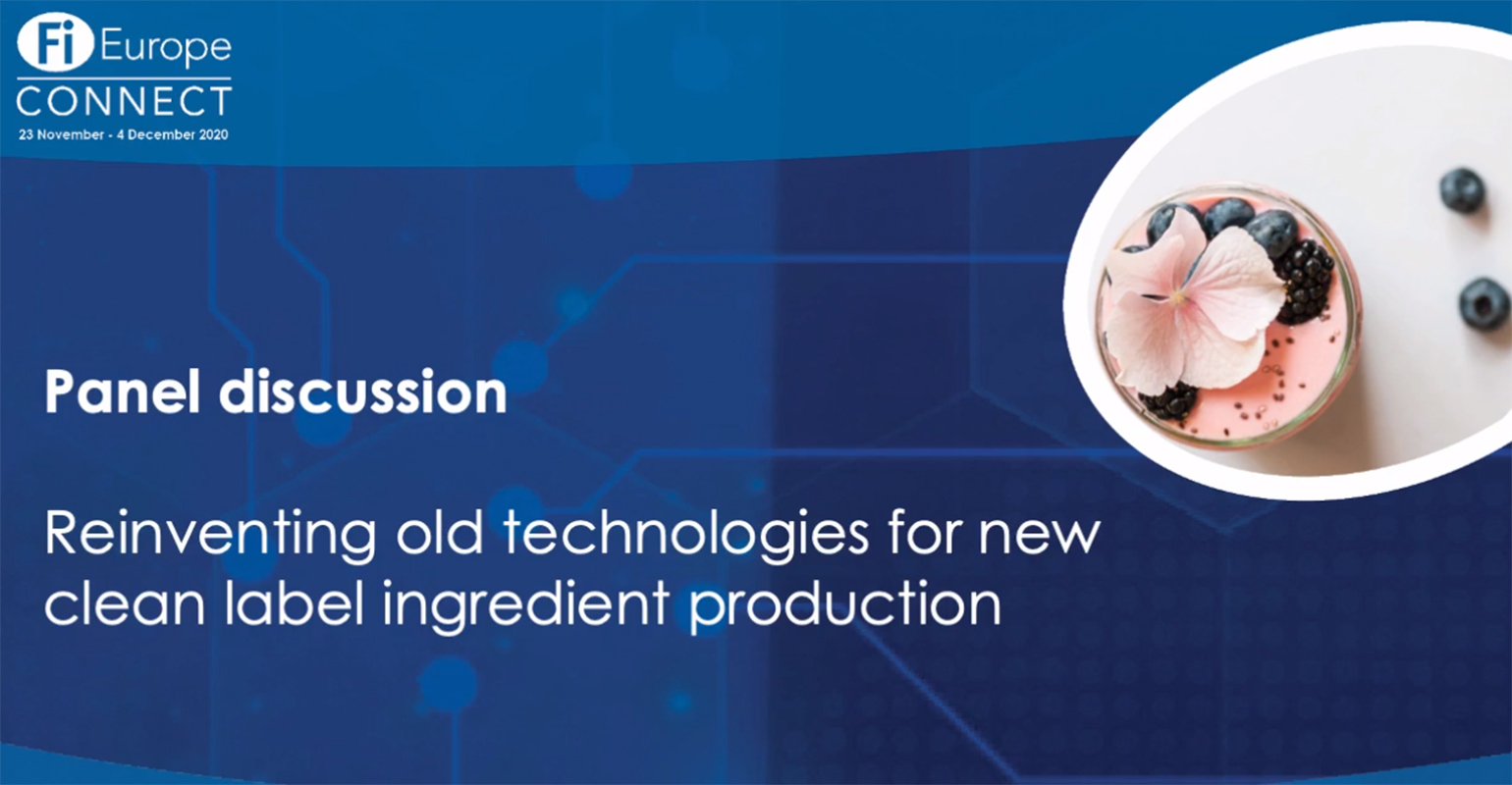 Fi Europe
CONNECT
23 November - 4 December 2020

Panel discussion

Reinventing old technologies for new clean label ingredient production